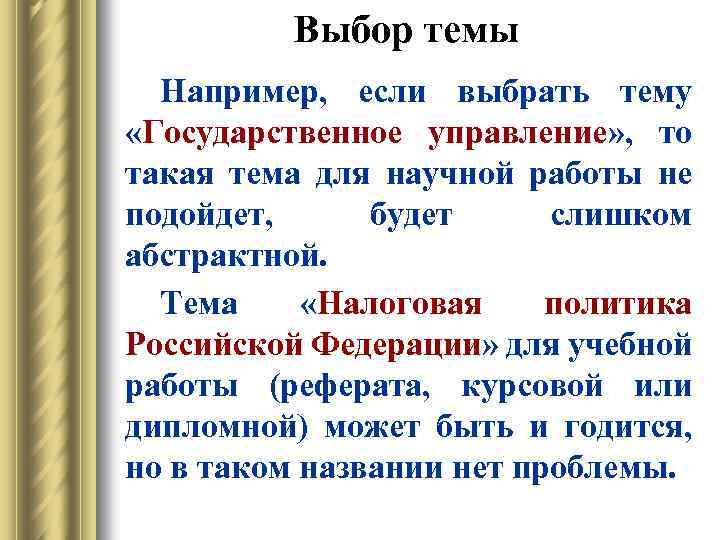 Выбор темы

Например, если выбрать тему «Государственное управление», то такая тема для научной работы не подойдет, будет слишком абстрактной.

Тема «Налоговая политика Российской Федерации» для учебной работы (реферата, курсовой или дипломной) может быть и годится, но в таком названии нет проблемы.